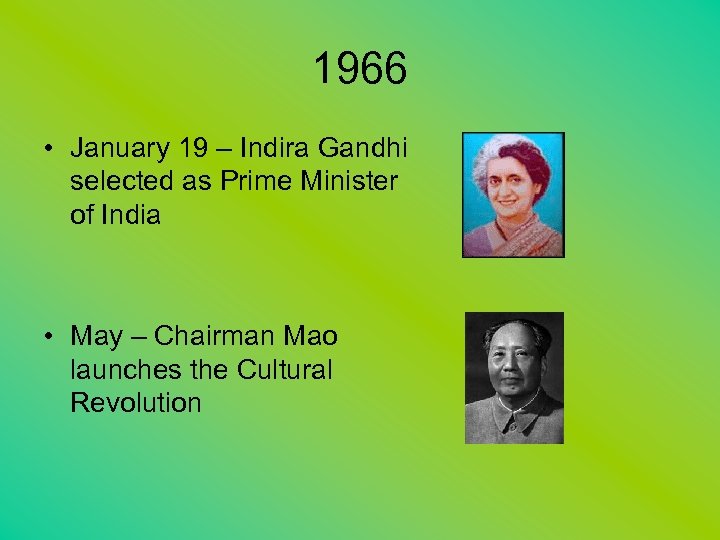 1966

• January 19 – Indira Gandhi selected as Prime Minister of India

• May – Chairman Mao launches the Cultural Revolution